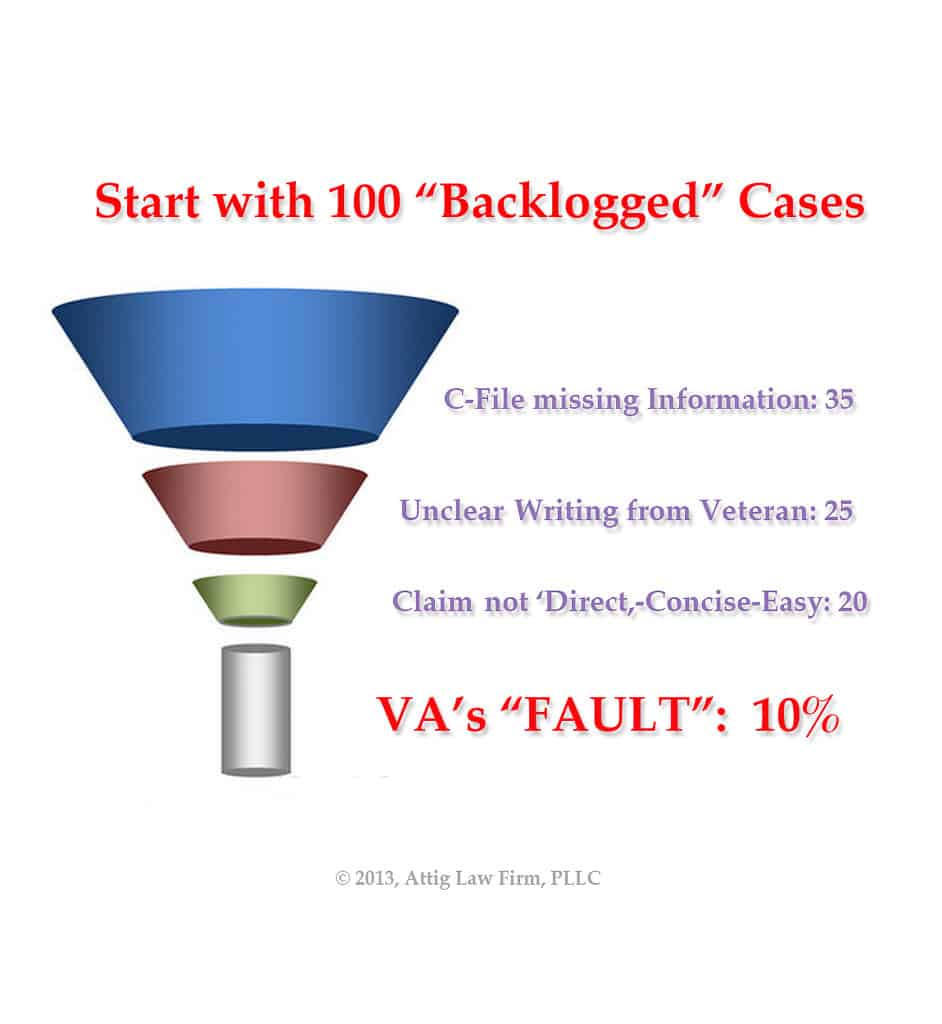 Start with 100 “Backlogged” Cases

C-File missing Information: 35

Unclear Writing from Veteran: 25

Claim not ‘Direct,-Concise-Easy: 20

VA’s “FAULT”: 10%

© 2013, Attig Law Firm, PLLC